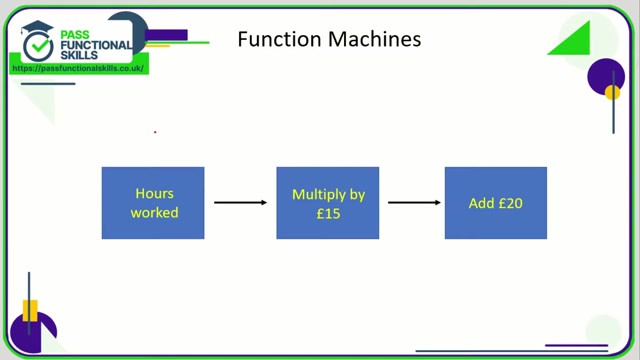 PASS FUNCTIONAL SKILLS
https://passfunctionalskills.co.uk/

Function Machines

Hours worked

Multiply by £15

Add £20